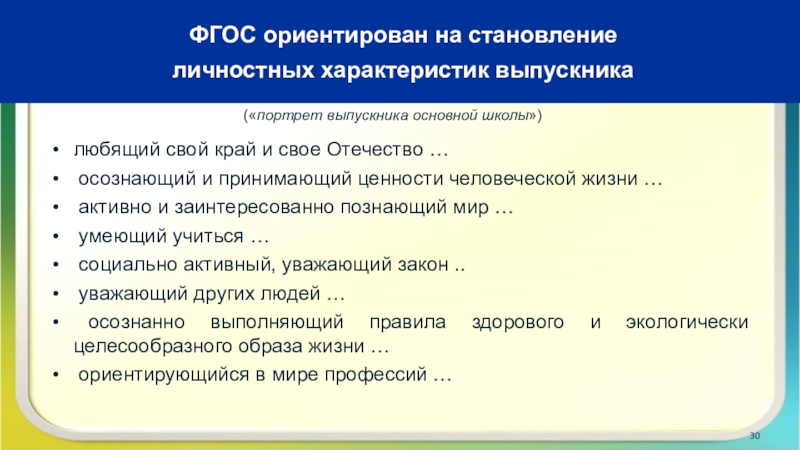 ФГОС ориентирован на становление личностных характеристик выпускника

(«портрет выпускника основной школы»)

• любящий свой край и свое Отечество …
• осознающий и принимающий ценности человеческой жизни …
• активно и заинтересованно познающий мир …
• умеющий учиться …
• социально активный, уважающий закон ..
• уважающий других людей …
• осознанно выполняющий правила здорового и экологически целесообразного образа жизни …
• ориентирующийся в мире профессий …

30